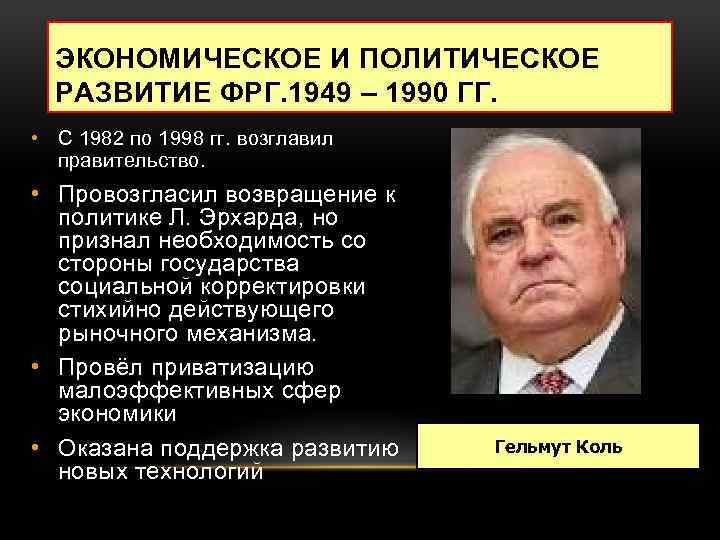 ЭКОНОМИЧЕСКОЕ И ПОЛИТИЧЕСКОЕ РАЗВИТИЕ ФРГ.1949 – 1990 ГГ.

• С 1982 по 1998 гг. возглавил правительство.

• Провозгласил возвращение к политике Л. Эрхарда, но признал необходимость со стороны государства социальной корректировки стихийно действующего рыночного механизма.

• Провёл приватизацию малоэффективных сфер экономики

• Оказана поддержка развитию новых технологий

Гельмут Коль